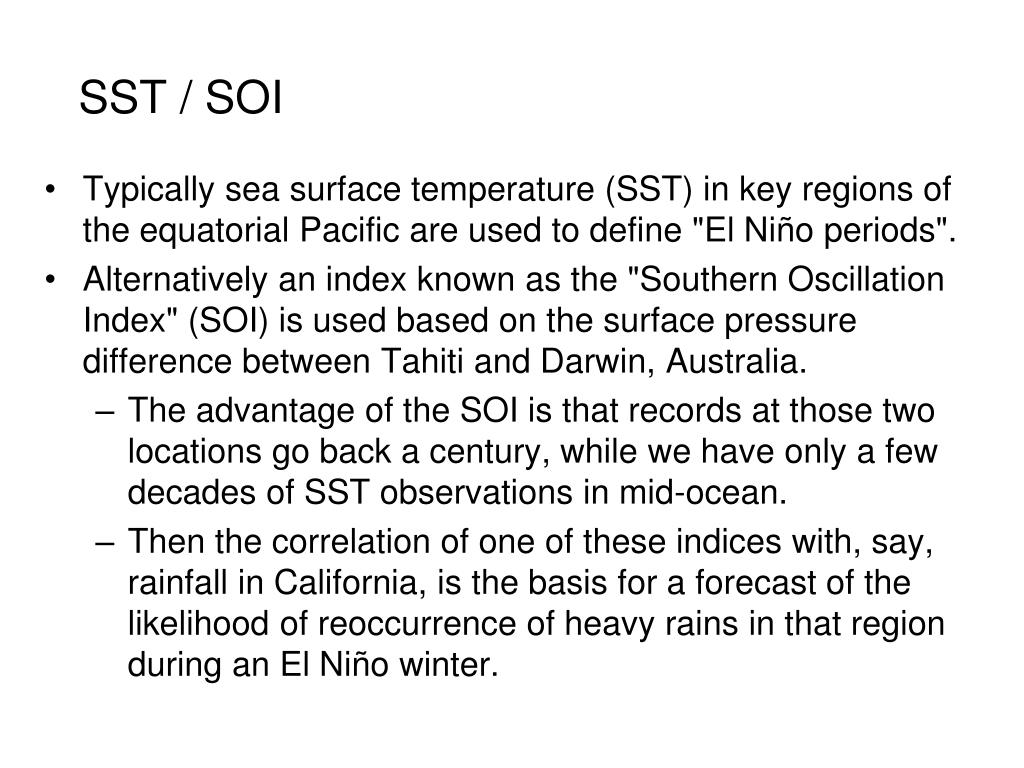 SST / SOI

• Typically sea surface temperature (SST) in key regions of the equatorial Pacific are used to define "El Niño periods".
• Alternatively an index known as the "Southern Oscillation Index" (SOI) is used based on the surface pressure difference between Tahiti and Darwin, Australia.
– The advantage of the SOI is that records at those two locations go back a century, while we have only a few decades of SST observations in mid-ocean.
– Then the correlation of one of these indices with, say, rainfall in California, is the basis for a forecast of the likelihood of reoccurrence of heavy rains in that region during an El Niño winter.